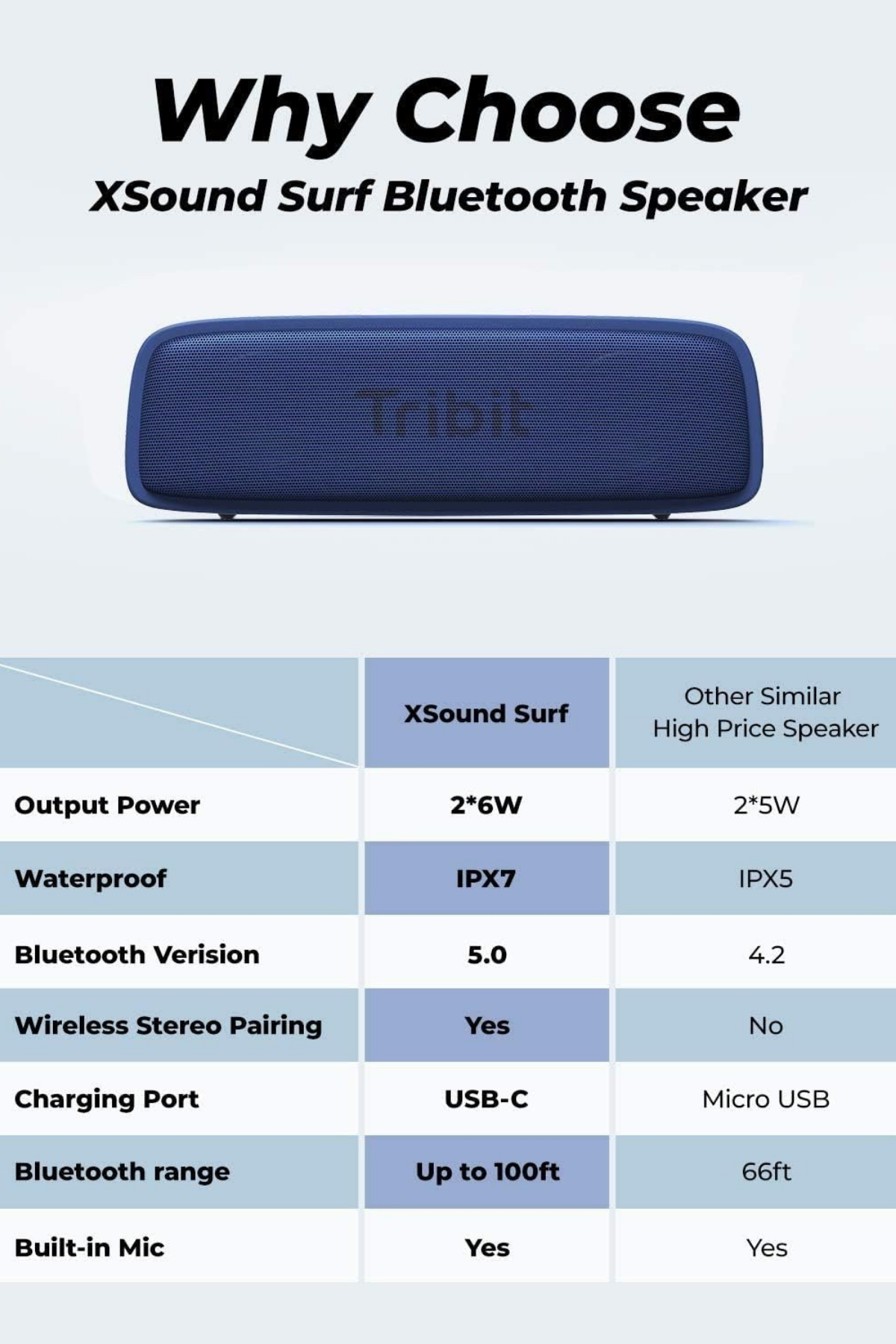 Why Choose

XSound Surf Bluetooth Speaker

Tribit

| | XSound Surf | Other Similar High Price Speaker |
|---|---|---|
| Output Power | 2*6W | 2*5W |
| Waterproof | IPX7 | IPX5 |
| Bluetooth Verision | 5.0 | 4.2 |
| Wireless Stereo Pairing | Yes | No |
| Charging Port | USB-C | Micro USB |
| Bluetooth range | Up to 100ft | 66ft |
| Built-in Mic | Yes | Yes |